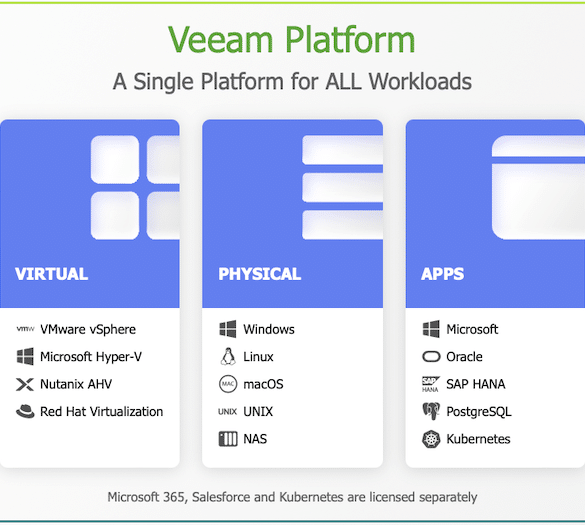 Veeam Platform

A Single Platform for ALL Workloads

VIRTUAL

vmw VMware vSphere
Microsoft Hyper-V
Nutanix AHV
Red Hat Virtualization

PHYSICAL

Windows
Linux
MAC macOS
UNIX UNIX
NAS

APPS

Microsoft
Oracle
SAP HANA SAP HANA
PostgreSQL
Kubernetes

Microsoft 365, Salesforce and Kubernetes are licensed separately